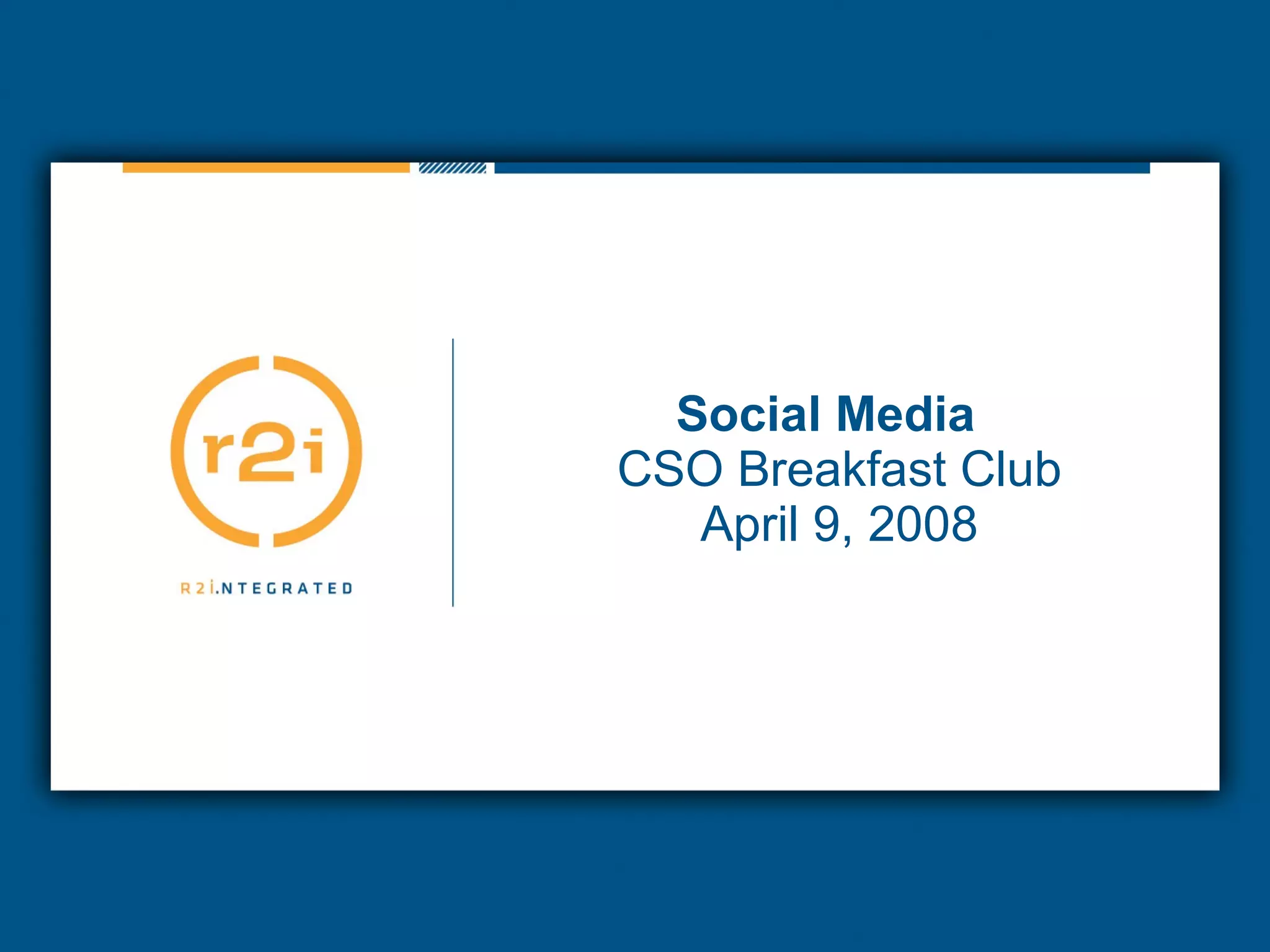 r2i

R2i.NTEGRATED

Social Media
CSO Breakfast Club
April 9, 2008